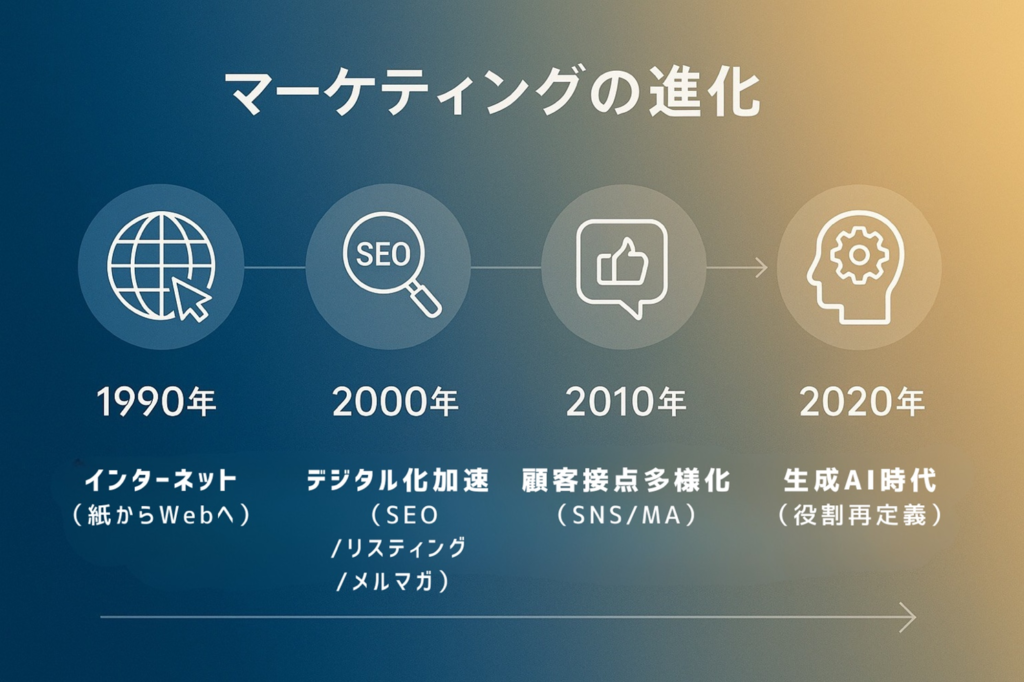 マーケティングの進化

SEO

1990年

インターネット
（紙からWebへ）

2000年

デジタル化加速
（SEO
/リスティング
/メルマガ）

2010年

顧客接点多様化
（SNS/MA）

2020年

生成AI時代
（役割再定義）